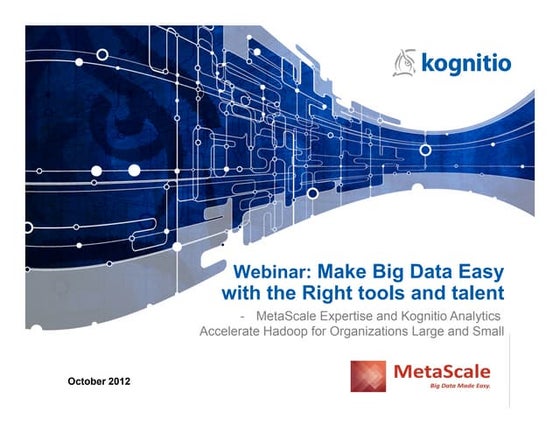 kognitio

Webinar: Make Big Data Easy with the Right tools and talent

- MetaScale Expertise and Kognitio Analytics Accelerate Hadoop for Organizations Large and Small

October 2012

MetaScale
Big Data Made Easy.